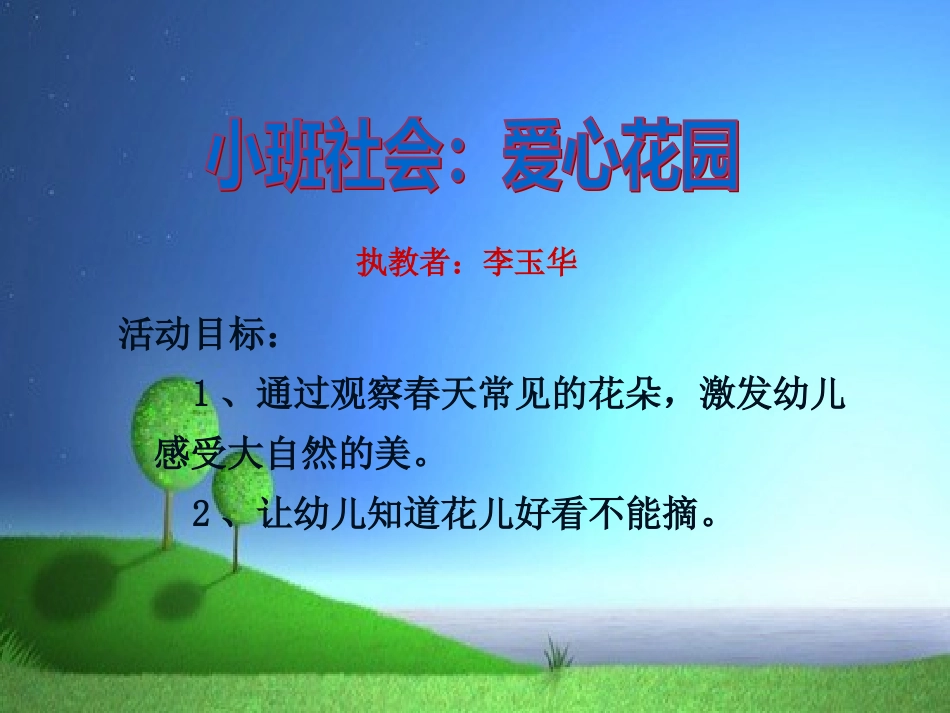 小班社会：爱心花园

执教者：李玉华

活动目标：

1、通过观察春天常见的花朵，激发幼儿感受大自然的美。

2、让幼儿知道花儿好看不能摘。